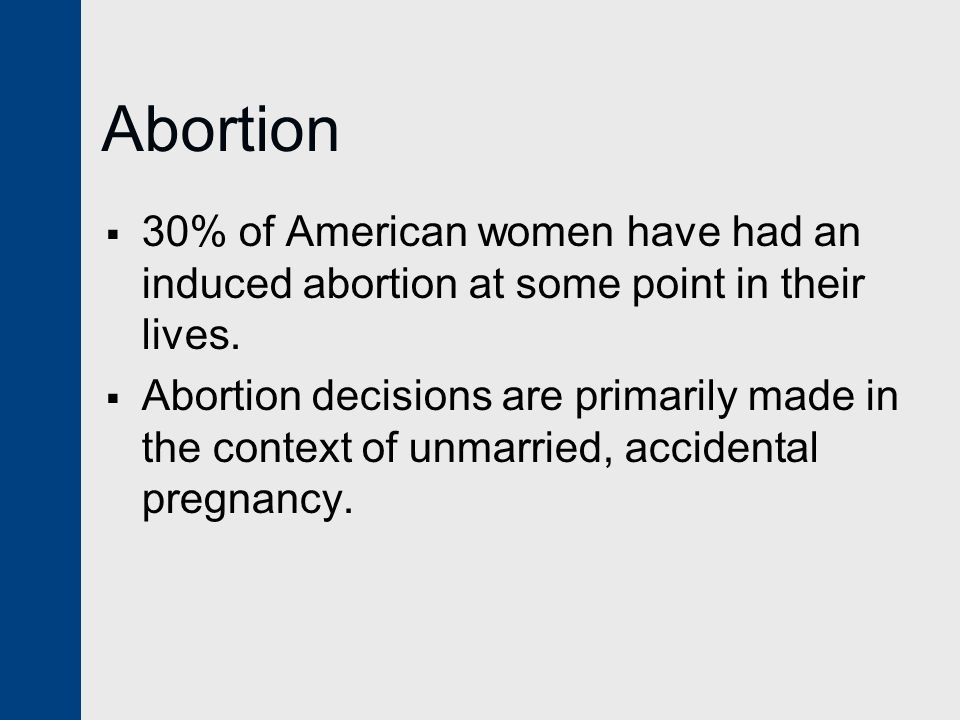 Abortion

▪ 30% of American women have had an induced abortion at some point in their lives.

▪ Abortion decisions are primarily made in the context of unmarried, accidental pregnancy.